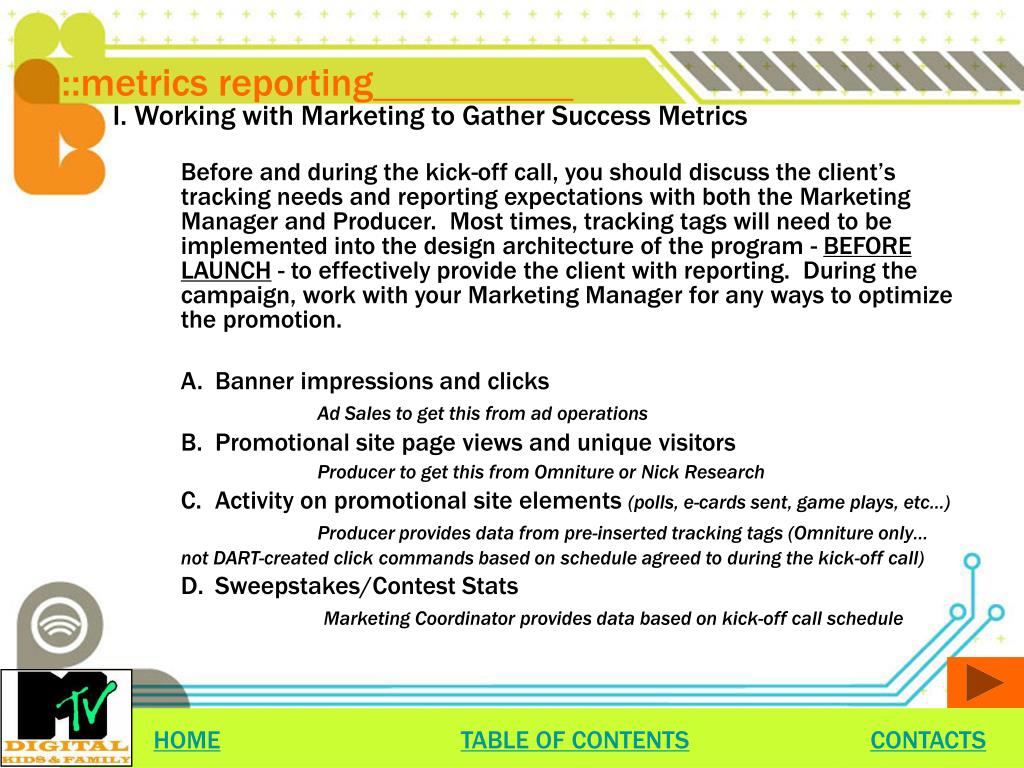 ::metrics reporting___________

I. Working with Marketing to Gather Success Metrics

Before and during the kick-off call, you should discuss the client's tracking needs and reporting expectations with both the Marketing Manager and Producer. Most times, tracking tags will need to be implemented into the design architecture of the program - BEFORE LAUNCH - to effectively provide the client with reporting. During the campaign, work with your Marketing Manager for any ways to optimize the promotion.

A. Banner impressions and clicks

Ad Sales to get this from ad operations

B. Promotional site page views and unique visitors

Producer to get this from Omniture or Nick Research

C. Activity on promotional site elements (polls, e-cards sent, game plays, etc…)

Producer provides data from pre-inserted tracking tags (Omniture only… not DART-created click commands based on schedule agreed to during the kick-off call)

D. Sweepstakes/Contest Stats

Marketing Coordinator provides data based on kick-off call schedule

MTV DIGITAL KIDS & FAMILY

HOME

TABLE OF CONTENTS

CONTACTS